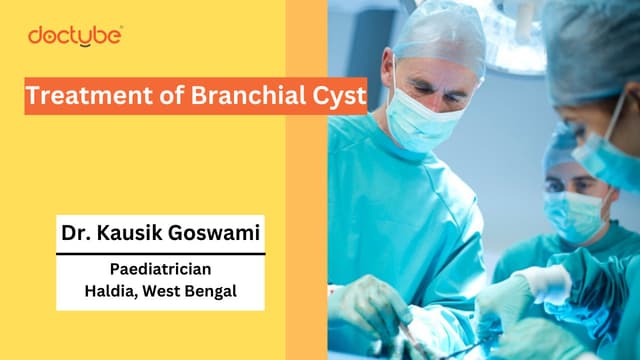 doctube

Treatment of Branchial Cyst

Dr. Kausik Goswami

Paediatrician
Haldia, West Bengal